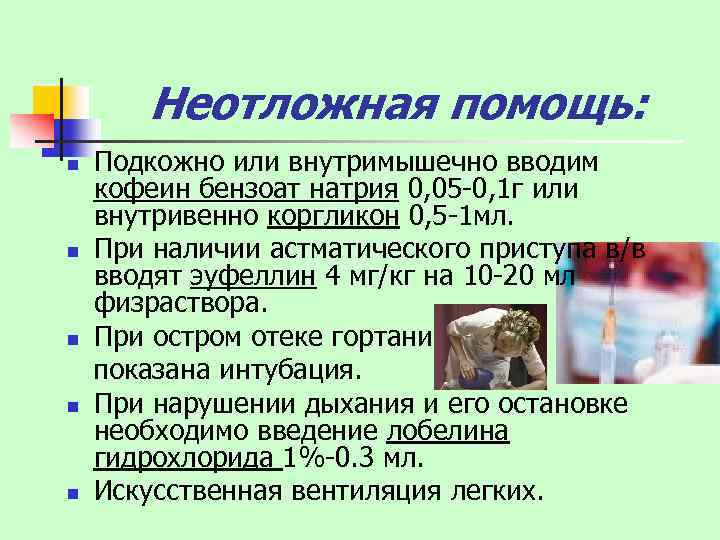 Неотложная помощь:

- Подкожно или внутримышечно вводим кофеин бензоат натрия 0,05-0,1г или внутривенно коргликон 0,5-1мл.
- При наличии астматического приступа в/в вводят эуфеллин 4 мг/кг на 10-20 мл физраствора.
- При остром отеке гортани показана интубация.
- При нарушении дыхания и его остановке необходимо введение лобелина гидрохлорида 1%-0.3 мл.
- Искусственная вентиляция легких.